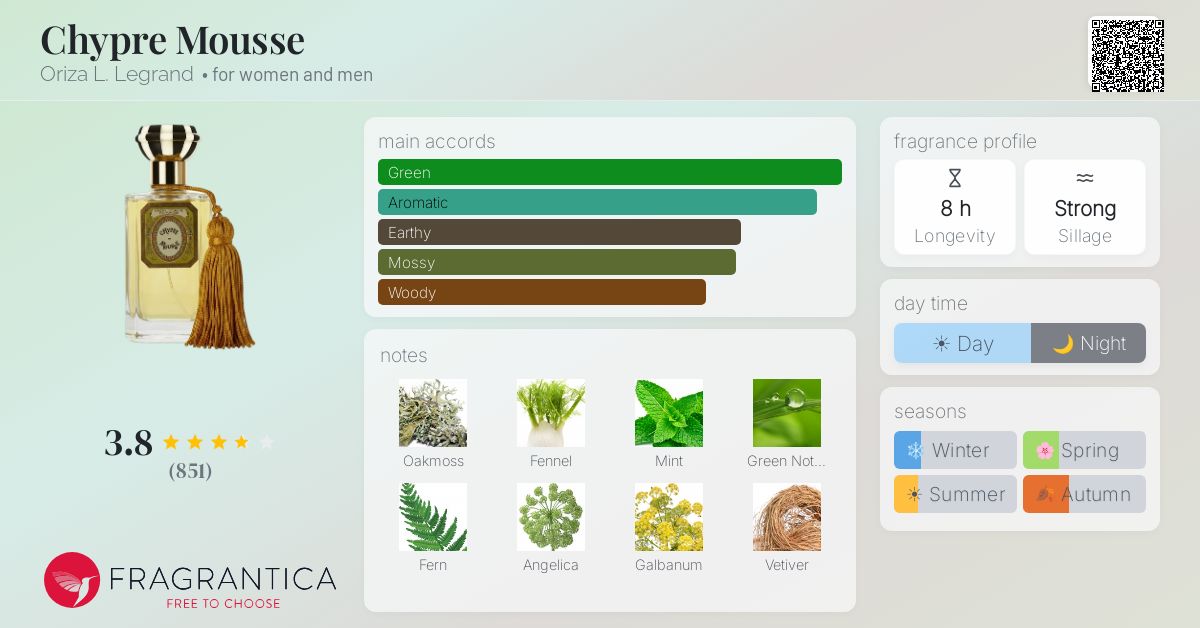 Chypre Mousse
Oriza L. Legrand • for women and men

3.8
(851)

FRAGRANTICA
FREE TO CHOOSE

main accords
Green
Aromatic
Earthy
Mossy
Woody

notes
Oakmoss
Fennel
Mint
Green Not...
Fern
Angelica
Galbanum
Vetiver

fragrance profile
8 h
Longevity
Strong
Sillage

day time
Day
Night

seasons
Winter
Spring
Summer
Autumn